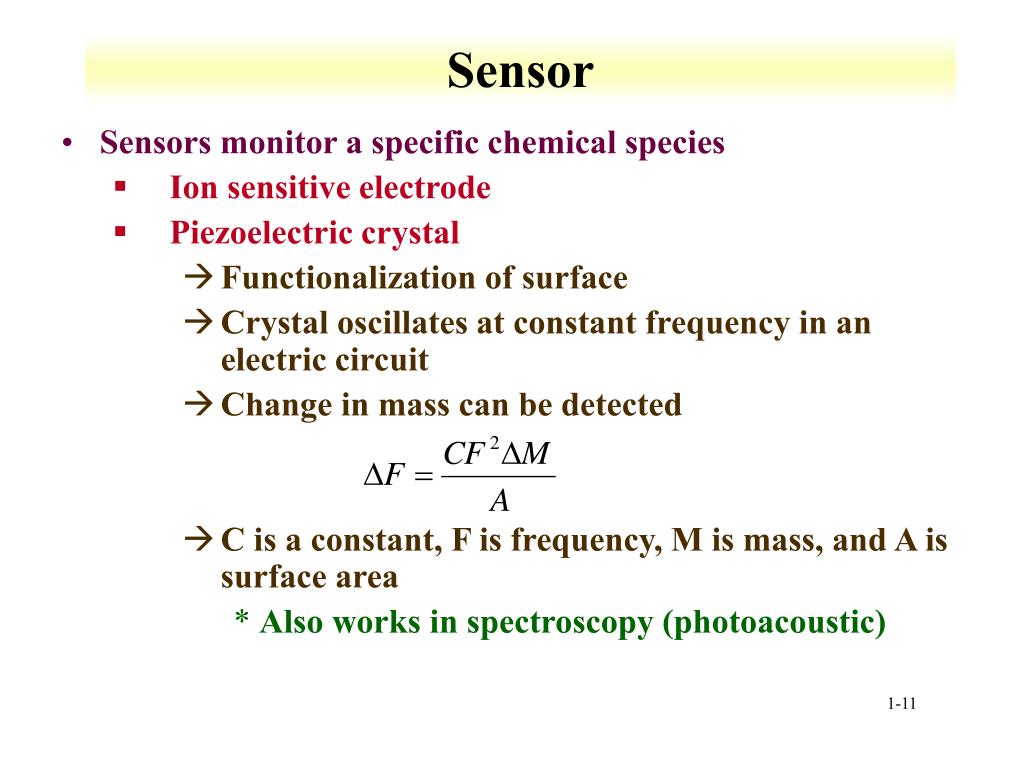 Sensor

• Sensors monitor a specific chemical species
  ▪ Ion sensitive electrode
  ▪ Piezoelectric crystal
    → Functionalization of surface
    → Crystal oscillates at constant frequency in an electric circuit
    → Change in mass can be detected

$\Delta F = \frac{CF^2 \Delta M}{A}$

    → C is a constant, F is frequency, M is mass, and A is surface area
      * Also works in spectroscopy (photoacoustic)

1-11